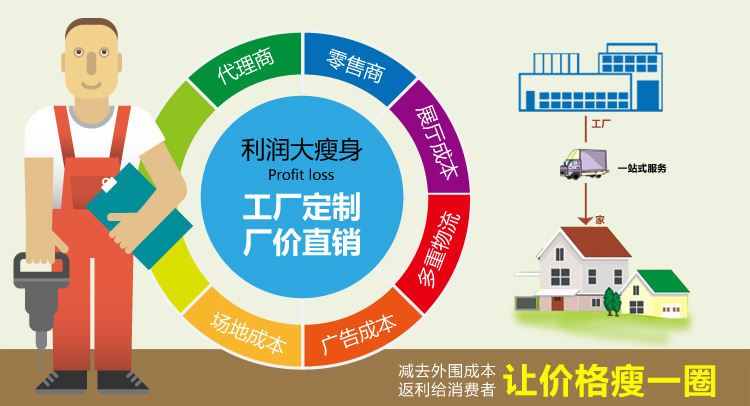 代理商
零售商
展厅成本
多重物流
广告成本
场地成本

利润大瘦身
Profit loss
工厂定制
厂价直销

工厂
一站式服务
家

减去外围成本
返利给消费者
让价格瘦一圈